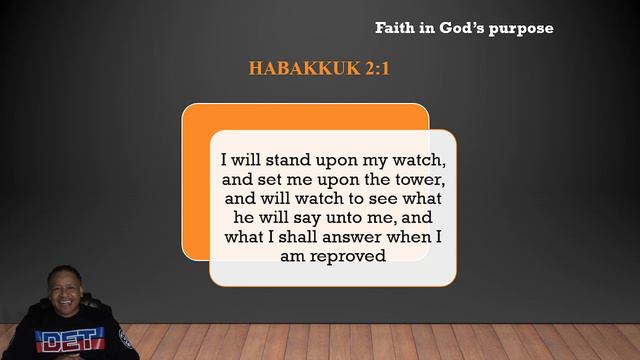 Faith in God's purpose

HABAKKUK 2:1

I will stand upon my watch, and set me upon the tower, and will watch to see what he will say unto me, and what I shall answer when I am reproved

DET